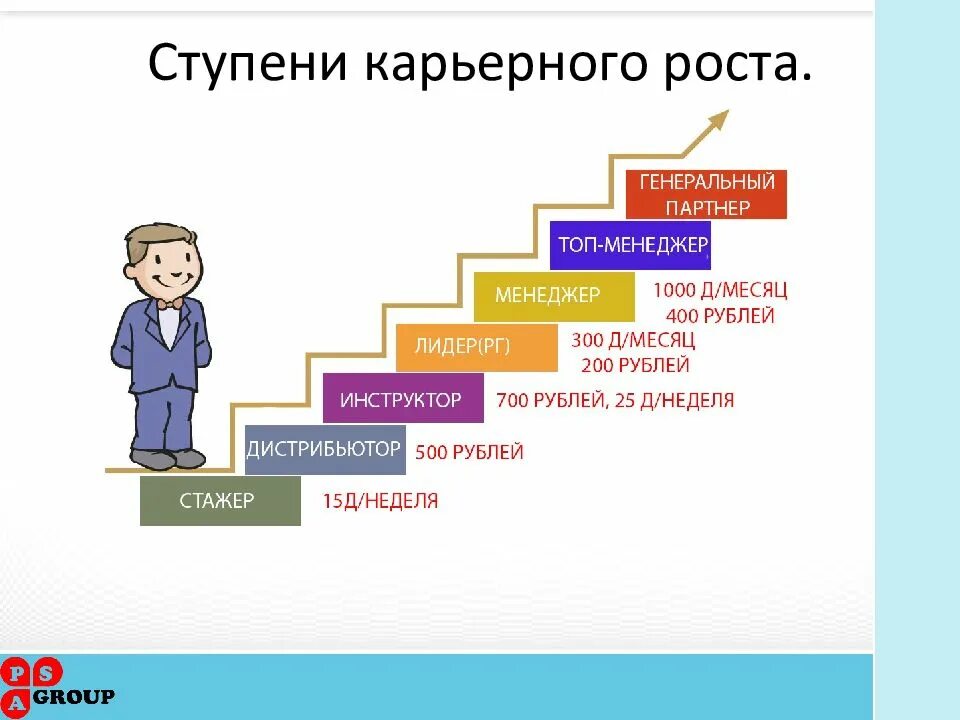 Ступени карьерного роста.

ГЕНЕРАЛЬНЫЙ ПАРТНЕР

ТОП-МЕНЕДЖЕР

МЕНЕДЖЕР

1000 Д/МЕСЯЦ
400 РУБЛЕЙ

ЛИДЕР(РГ)

300 Д/МЕСЯЦ
200 РУБЛЕЙ

ИНСТРУКТОР

700 РУБЛЕЙ, 25 Д/НЕДЕЛЯ

ДИСТРИБЬЮТОР

500 РУБЛЕЙ

СТАЖЕР

15Д/НЕДЕЛЯ

P S A GROUP